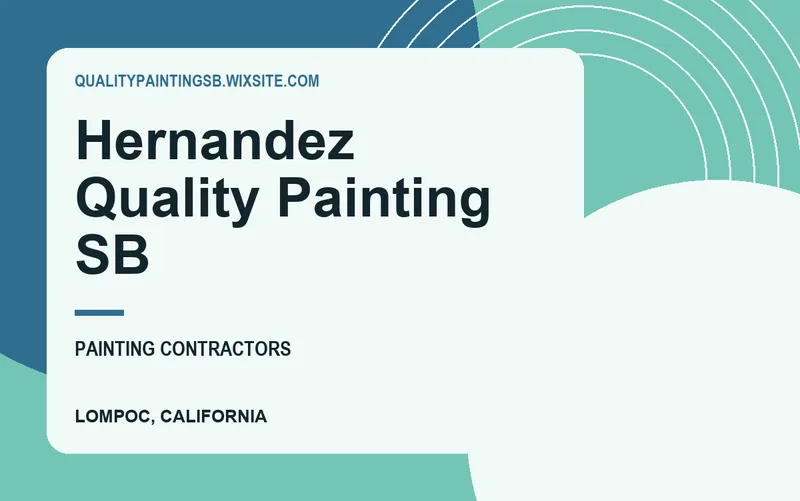 QUALITYPAINTINGSB.WIXSITE.COM

Hernandez Quality Painting SB

PAINTING CONTRACTORS

LOMPOC, CALIFORNIA